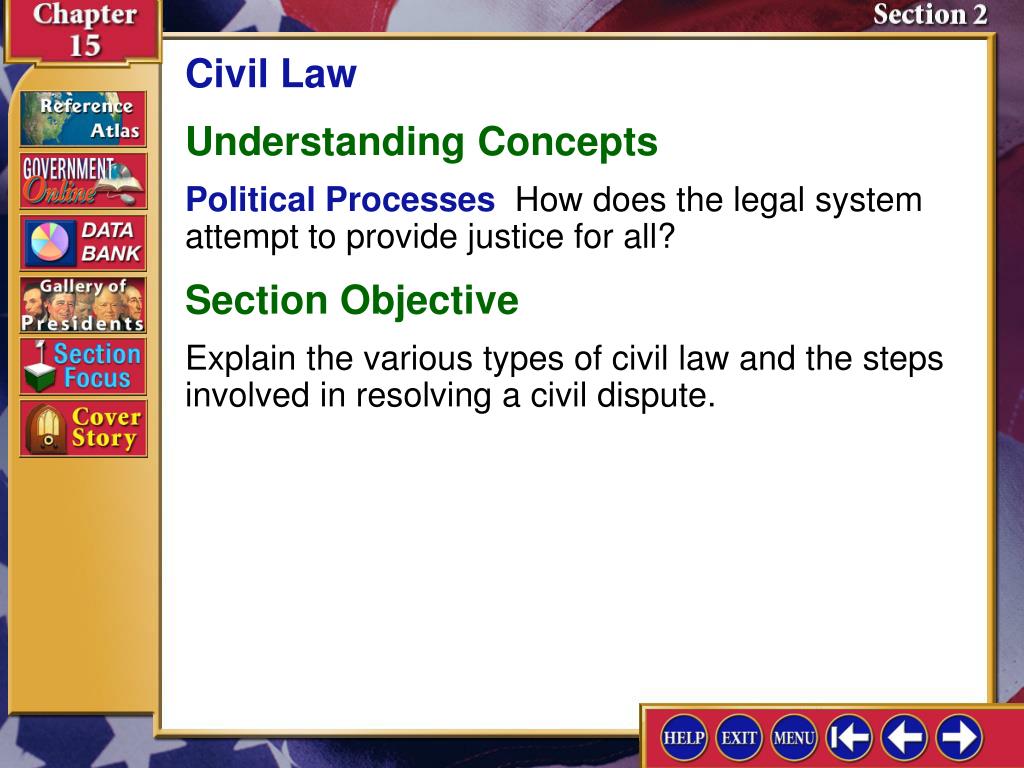 Chapter 15

Section 2

Reference Atlas

GOVERNMENT Online

DATA BANK

Gallery of Presidents

Section Focus

Cover Story

Civil Law

Understanding Concepts

Political Processes How does the legal system attempt to provide justice for all?

Section Objective

Explain the various types of civil law and the steps involved in resolving a civil dispute.

HELP EXIT MENU